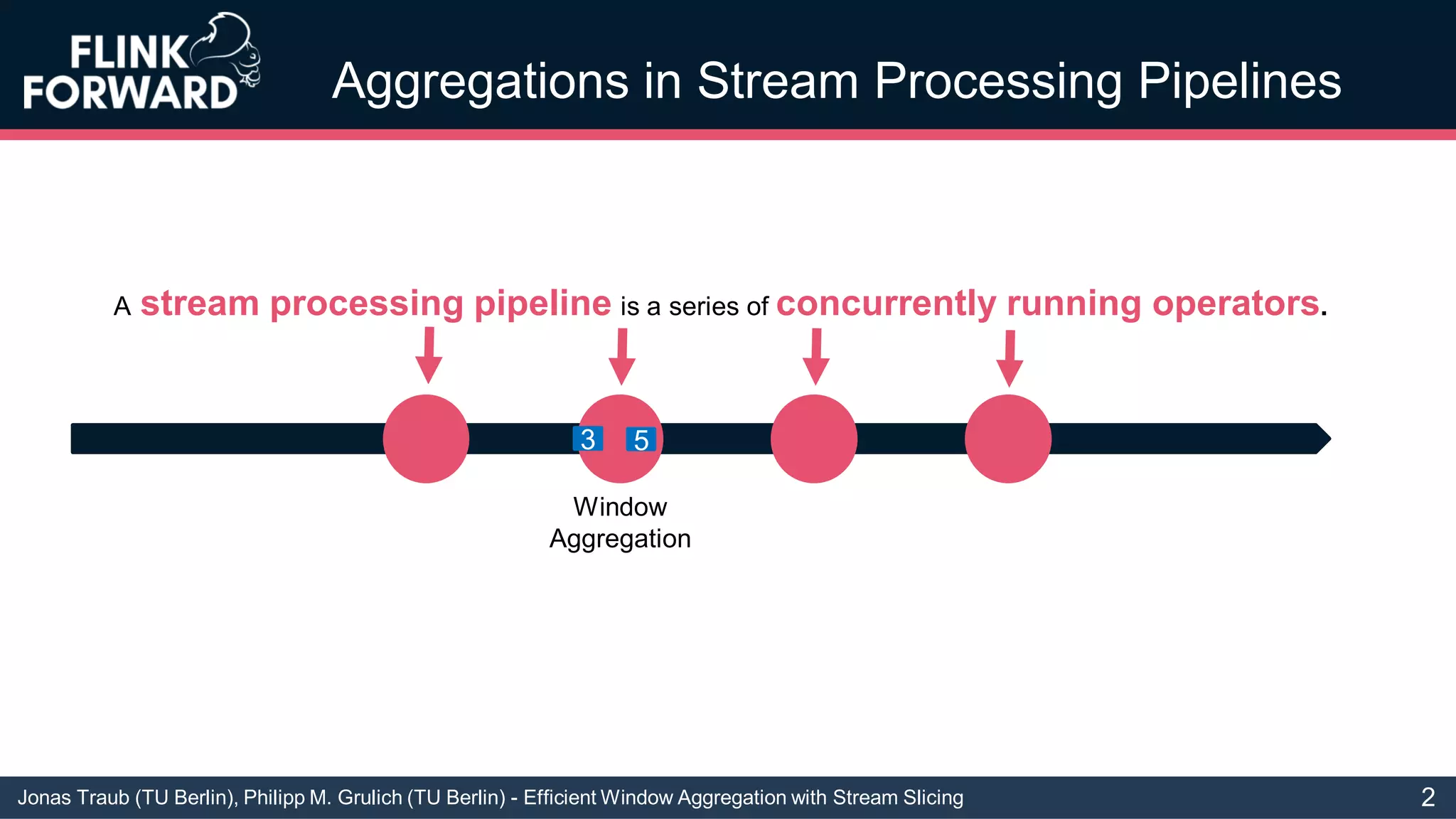 FLINK FORWARD

Aggregations in Stream Processing Pipelines

A stream processing pipeline is a series of concurrently running operators.

3 5

Window Aggregation

Jonas Traub (TU Berlin), Philipp M. Grulich (TU Berlin) - Efficient Window Aggregation with Stream Slicing 2